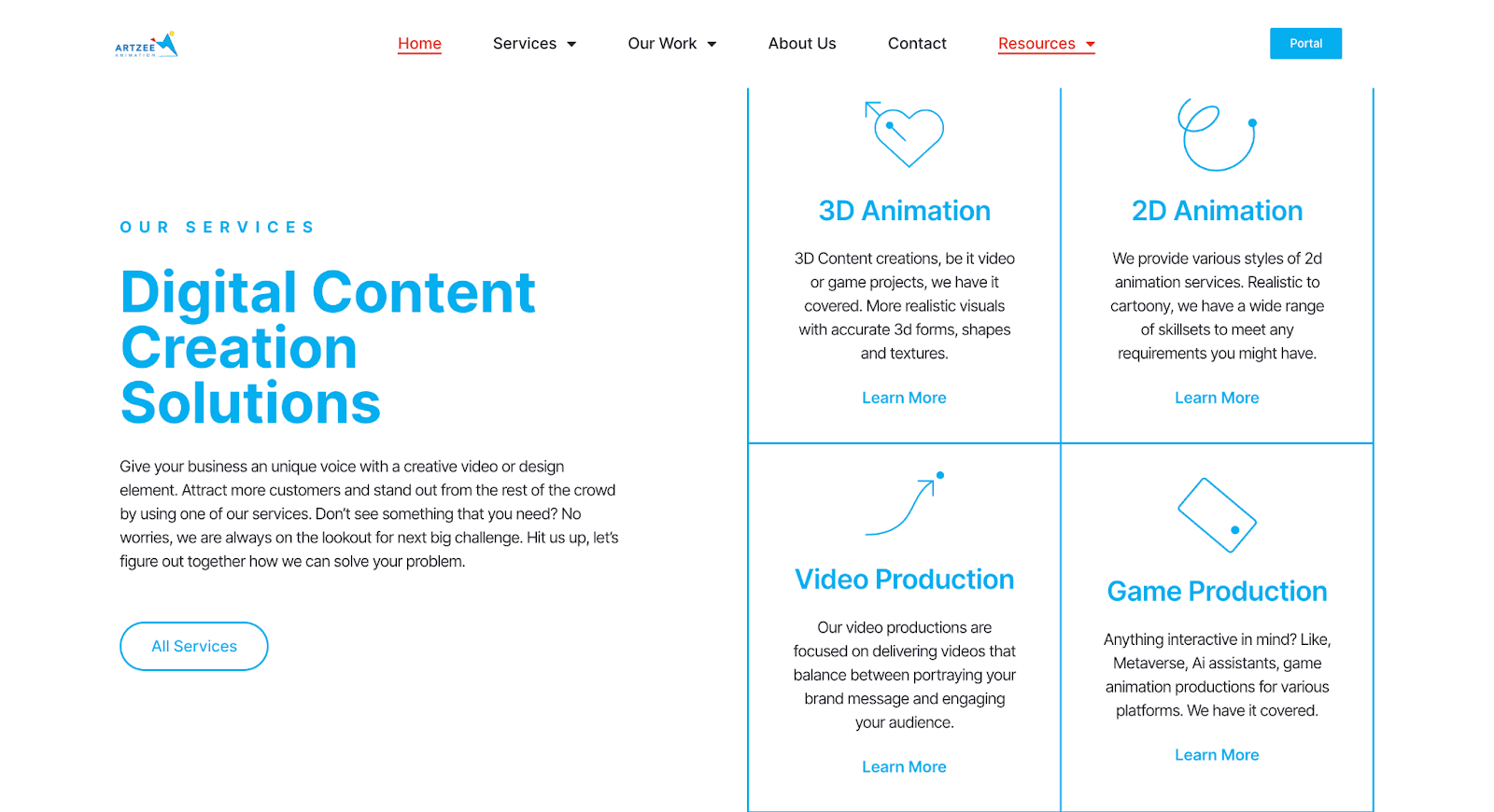 ARTZEE
ANIMATION

Home Services Our Work About Us Contact Resources

Portal

OUR SERVICES

Digital Content Creation Solutions

Give your business an unique voice with a creative video or design element. Attract more customers and stand out from the rest of the crowd by using one of our services. Don't see something that you need? No worries, we are always on the lookout for next big challenge. Hit us up, let's figure out together how we can solve your problem.

All Services

3D Animation

3D Content creations, be it video or game projects, we have it covered. More realistic visuals with accurate 3d forms, shapes and textures.

Learn More

2D Animation

We provide various styles of 2d animation services. Realistic to cartoony, we have a wide range of skillsets to meet any requirements you might have.

Learn More

Video Production

Our video productions are focused on delivering videos that balance between portraying your brand message and engaging your audience.

Learn More

Game Production

Anything interactive in mind? Like, Metaverse, Ai assistants, game animation productions for various platforms. We have it covered.

Learn More